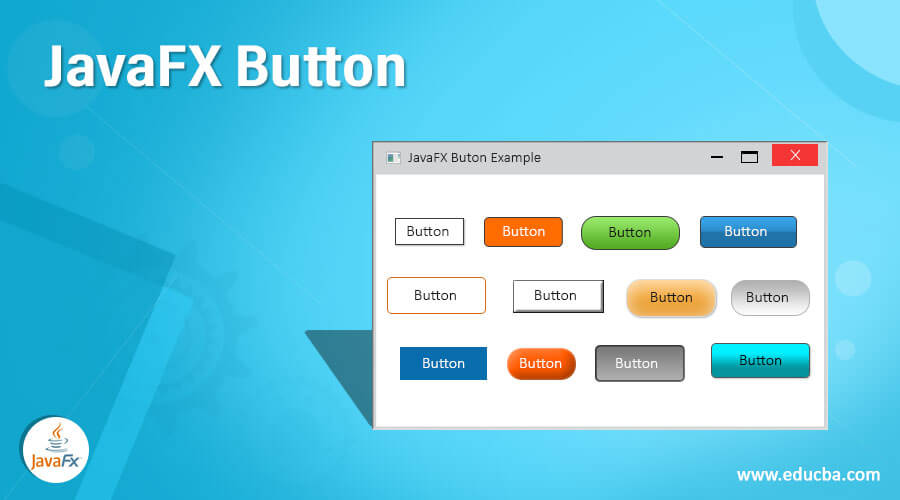 JavaFX Button

JavaFX Buton Example

Button Button Button Button

Button Button Button Button

Button Button Button Button

JavaFx

www.educba.com